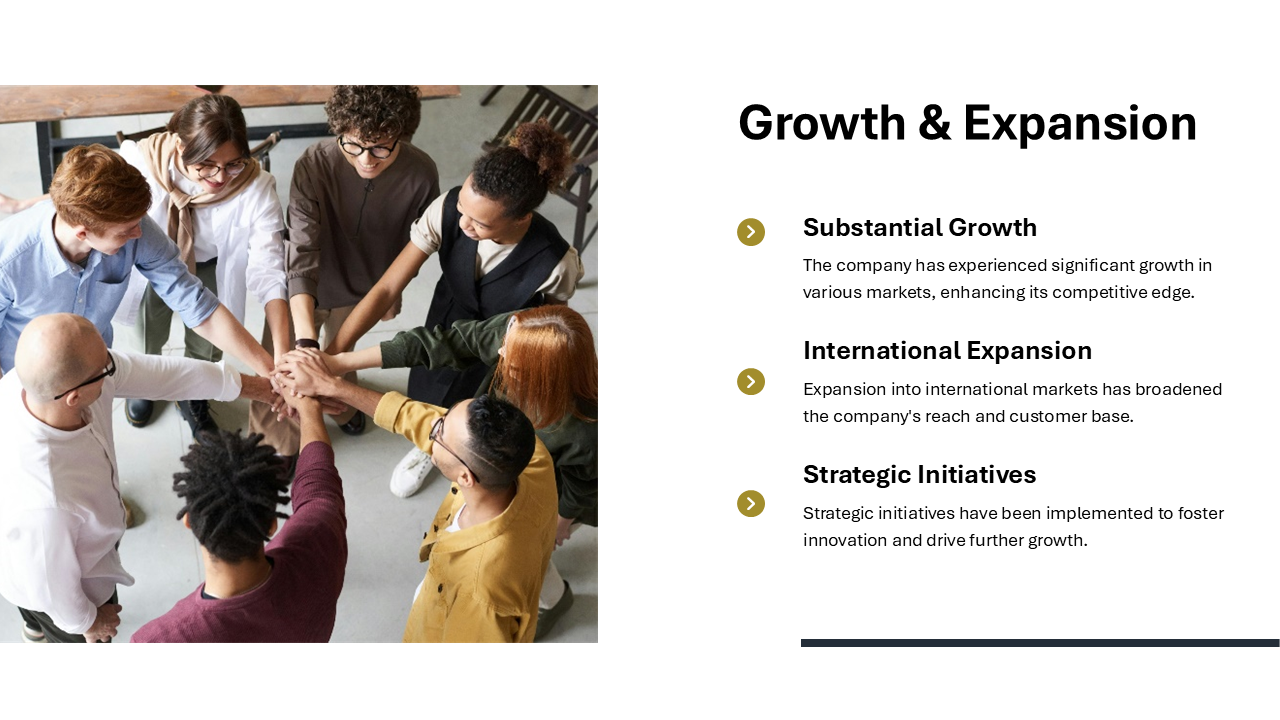 Growth & Expansion

Substantial Growth

The company has experienced significant growth in various markets, enhancing its competitive edge.

International Expansion

Expansion into international markets has broadened the company's reach and customer base.

Strategic Initiatives

Strategic initiatives have been implemented to foster innovation and drive further growth.